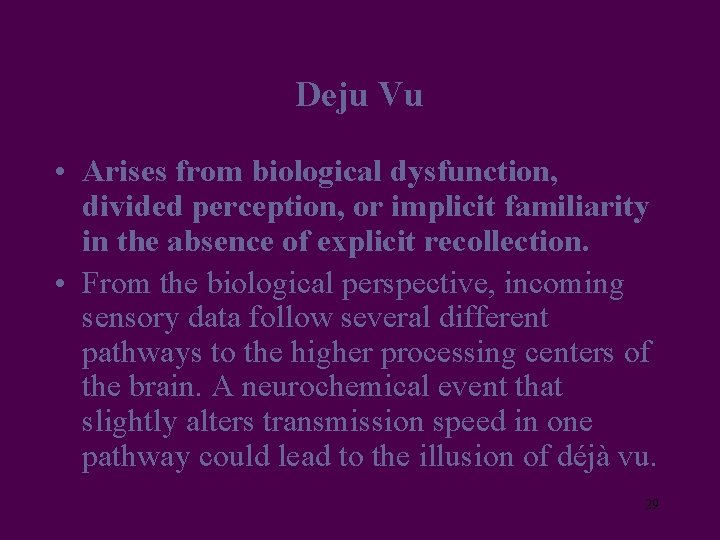 Deju Vu

• Arises from biological dysfunction, divided perception, or implicit familiarity in the absence of explicit recollection.

• From the biological perspective, incoming sensory data follow several different pathways to the higher processing centers of the brain. A neurochemical event that slightly alters transmission speed in one pathway could lead to the illusion of déjà vu.

29